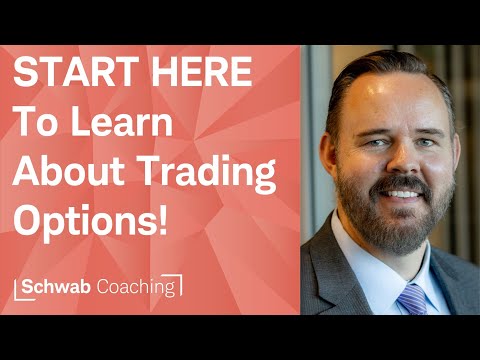 START HERE
To Learn
About Trading
Options!

Schwab Coaching